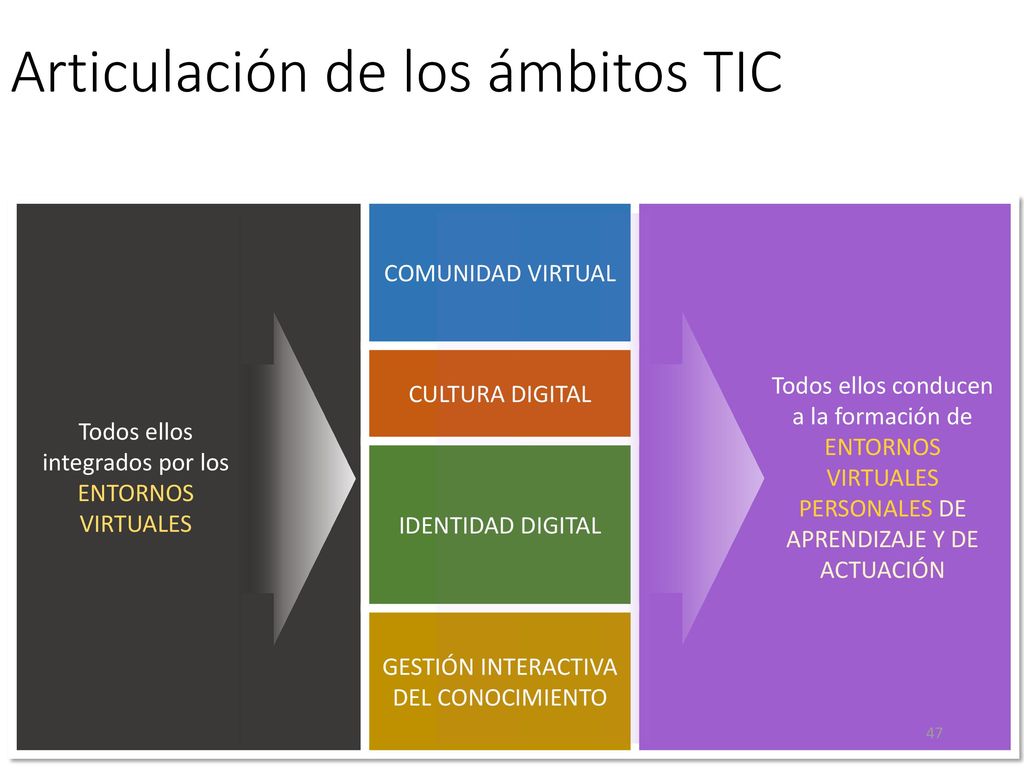 Articulación de los ámbitos TIC

Todos ellos integrados por los ENTORNOS VIRTUALES

COMUNIDAD VIRTUAL

CULTURA DIGITAL

IDENTIDAD DIGITAL

GESTIÓN INTERACTIVA DEL CONOCIMIENTO

Todos ellos conducen a la formación de ENTORNOS VIRTUALES PERSONALES DE APRENDIZAJE Y DE ACTUACIÓN

47